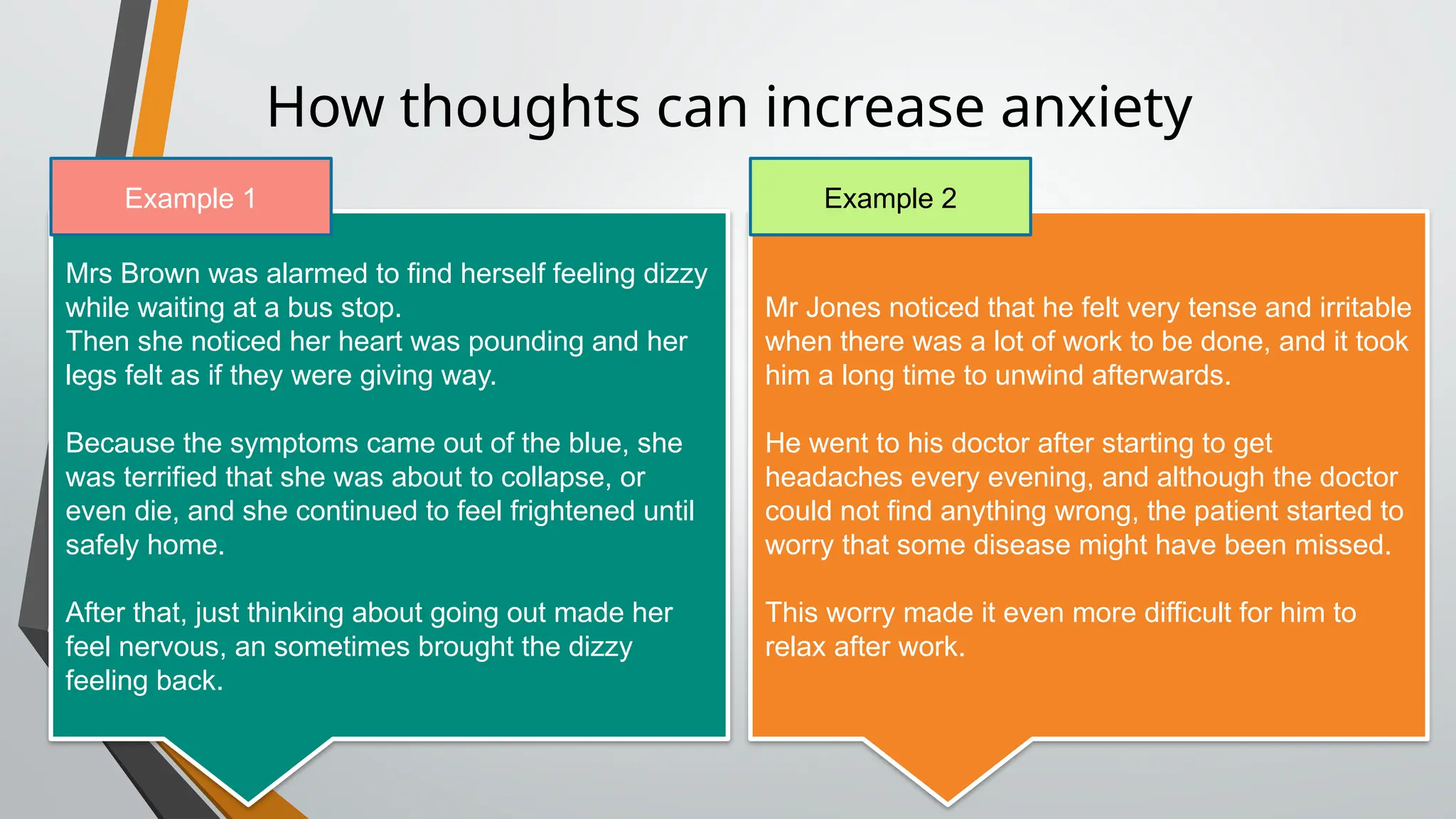 How thoughts can increase anxiety

Example 1

Mrs Brown was alarmed to find herself feeling dizzy while waiting at a bus stop.
Then she noticed her heart was pounding and her legs felt as if they were giving way.

Because the symptoms came out of the blue, she was terrified that she was about to collapse, or even die, and she continued to feel frightened until safely home.

After that, just thinking about going out made her feel nervous, an sometimes brought the dizzy feeling back.

Example 2

Mr Jones noticed that he felt very tense and irritable when there was a lot of work to be done, and it took him a long time to unwind afterwards.

He went to his doctor after starting to get headaches every evening, and although the doctor could not find anything wrong, the patient started to worry that some disease might have been missed.

This worry made it even more difficult for him to relax after work.